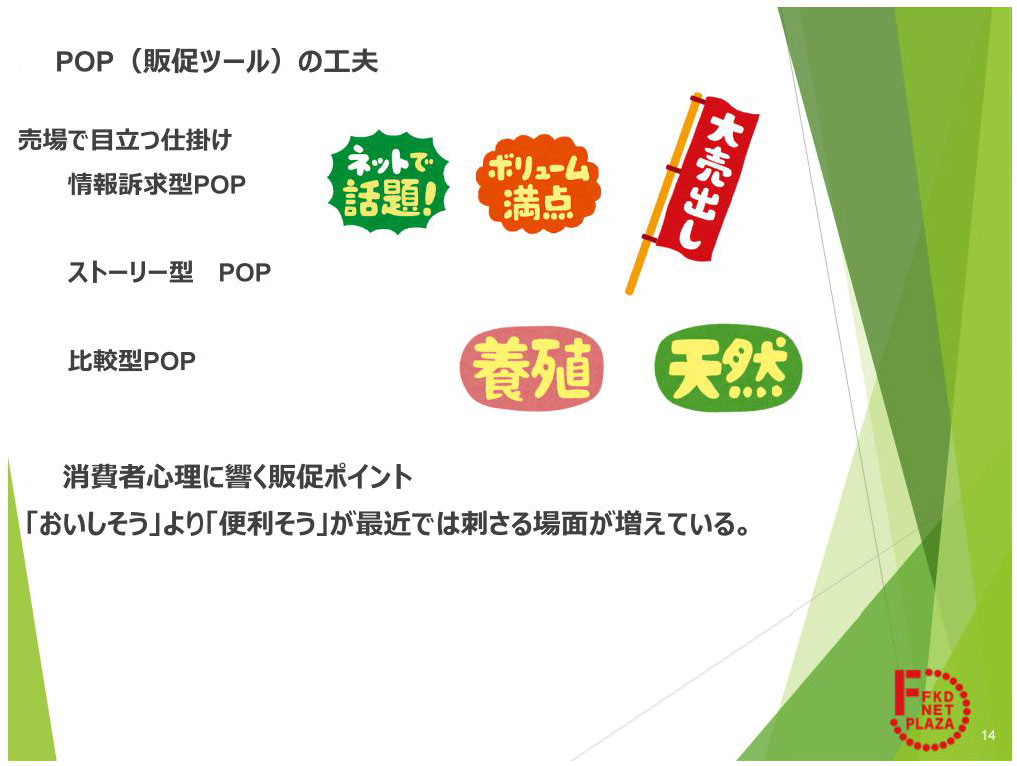 POP（販促ツール）の工夫

売場で目立つ仕掛け

情報訴求型POP

ストーリー型　POP

比較型POP

ネットで話題!

ボリューム満点

大売出し

養殖

天然

消費者心理に響く販促ポイント

「おいしそう」より「便利そう」が最近では刺さる場面が増えている。

F FKD NET PLAZA

14